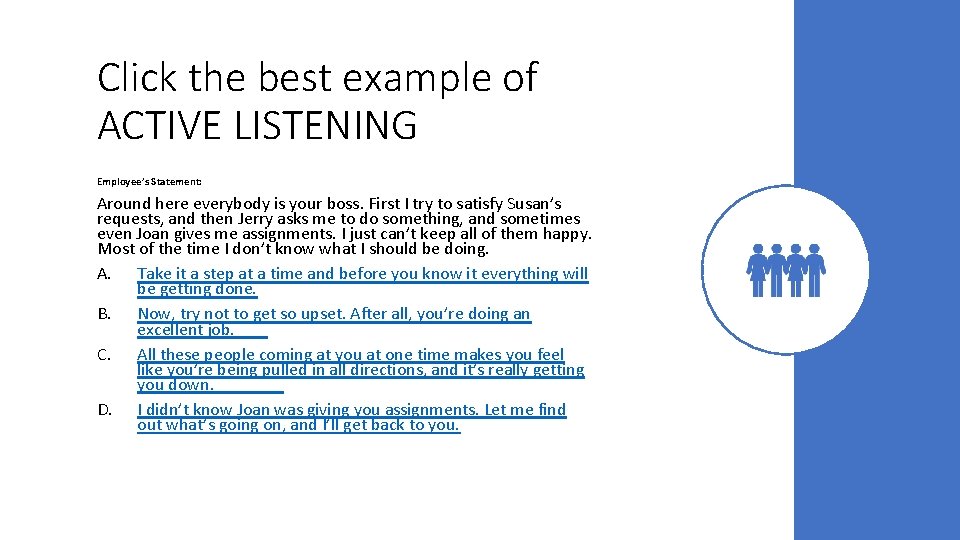 Click the best example of ACTIVE LISTENING

Employee's Statement:

Around here everybody is your boss. First I try to satisfy Susan's requests, and then Jerry asks me to do something, and sometimes even Joan gives me assignments. I just can't keep all of them happy. Most of the time I don't know what I should be doing.

A. Take it a step at a time and before you know it everything will be getting done.

B. Now, try not to get so upset. After all, you're doing an excellent job.

C. All these people coming at you at one time makes you feel like you're being pulled in all directions, and it's really getting you down.

D. I didn't know Joan was giving you assignments. Let me find out what's going on, and I'll get back to you.